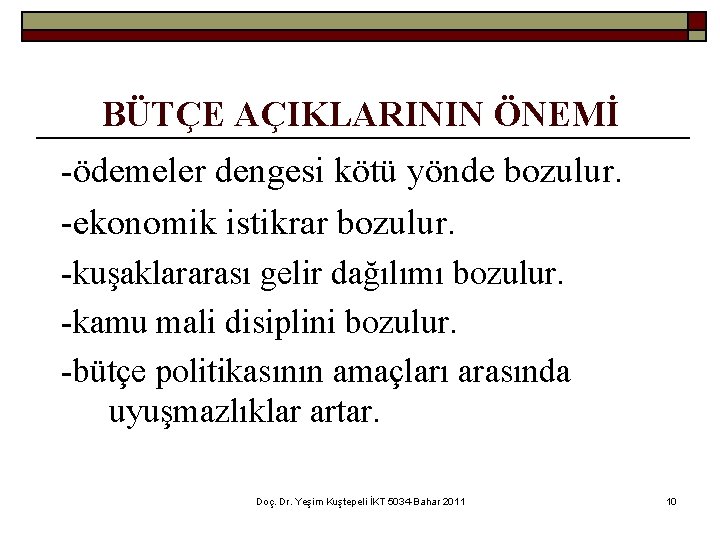 BÜTÇE AÇIKLARININ ÖNEMİ

-ödemeler dengesi kötü yönde bozulur.

-ekonomik istikrar bozulur.

-kuşaklararası gelir dağılımı bozulur.

-kamu mali disiplini bozulur.

-bütçe politikasının amaçları arasında uyuşmazlıklar artar.

Doç. Dr. Yeşim Kuştepeli İKT 5034-Bahar 2011

10